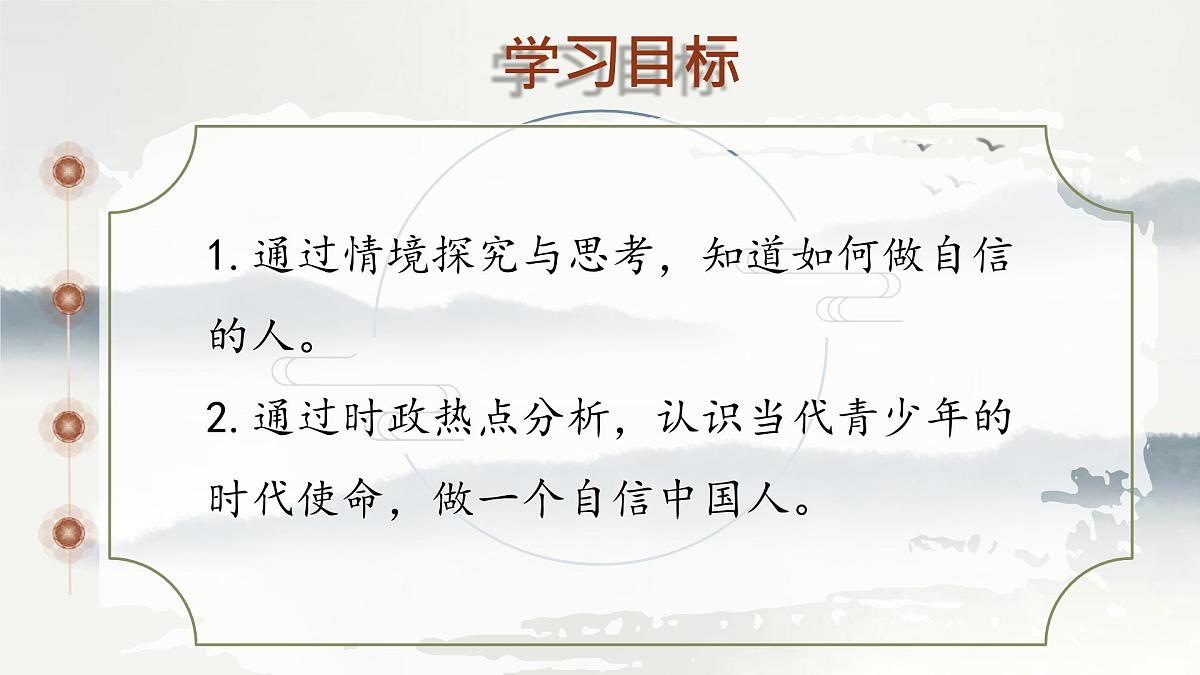 学习目标

1. 通过情境探究与思考，知道如何做自信的人。

2. 通过时政热点分析，认识当代青少年的时代使命，做一个自信中国人。